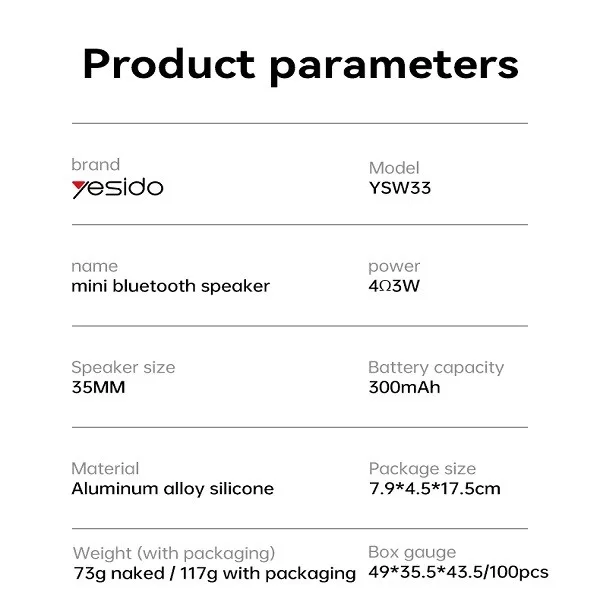 Product parameters

brand
yesido

Model
YSW33

name
mini bluetooth speaker

power
4Ω3W

Speaker size
35MM

Battery capacity
300mAh

Material
Aluminum alloy silicone

Package size
7.9*4.5*17.5cm

Weight (with packaging)
73g naked / 117g with packaging

Box gauge
49*35.5*43.5/100pcs